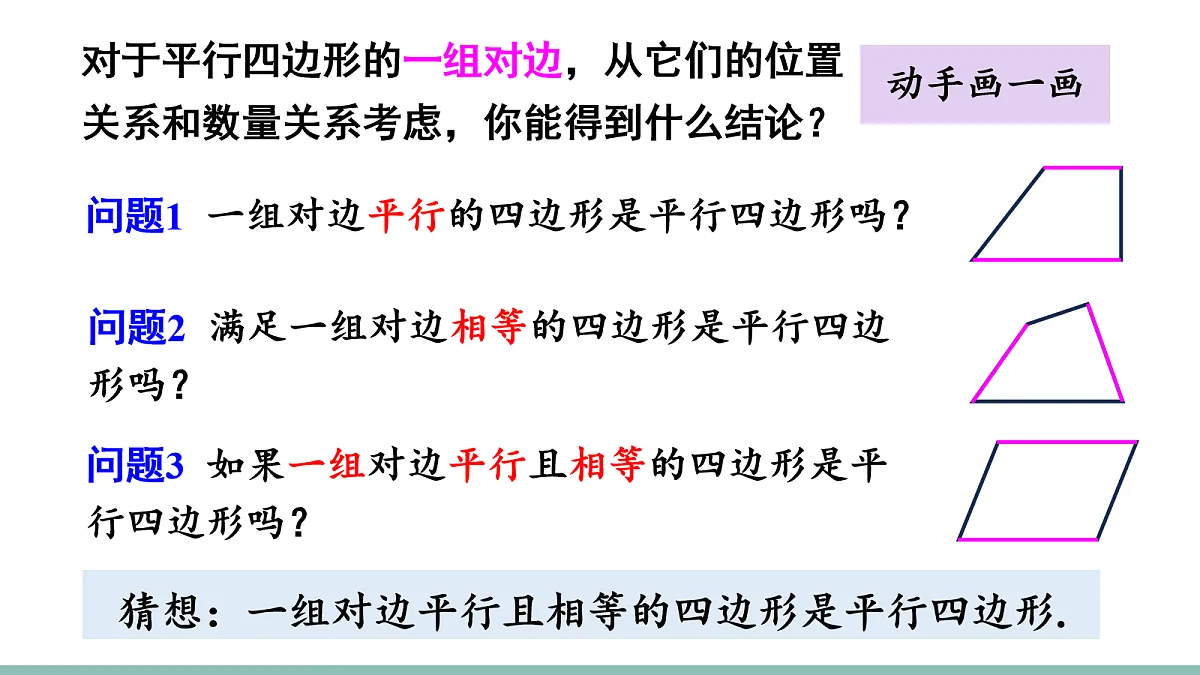 对于平行四边形的一组对边，从它们的位置关系和数量关系考虑，你能得到什么结论？

动手画一画

问题1 一组对边平行的四边形是平行四边形吗？

问题2 满足一组对边相等的四边形是平行四边形吗？

问题3 如果一组对边平行且相等的四边形是平行四边形吗？

猜想：一组对边平行且相等的四边形是平行四边形.